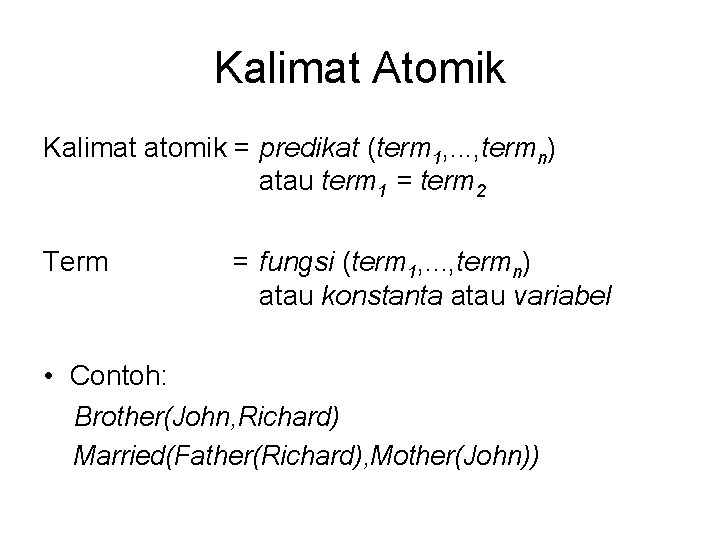 Kalimat Atomik

Kalimat atomik = predikat ($term_1$,...,$term_n$)
atau $term_1$ = $term_2$

Term = fungsi ($term_1$,...,$term_n$)
atau konstanta atau variabel

• Contoh:
Brother(John,Richard)
Married(Father(Richard),Mother(John))